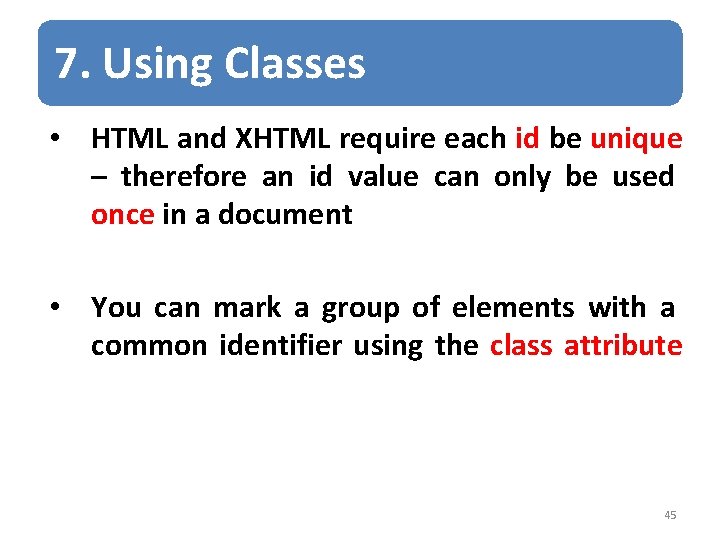 7. Using Classes

• HTML and XHTML require each id be unique – therefore an id value can only be used once in a document

• You can mark a group of elements with a common identifier using the class attribute

45